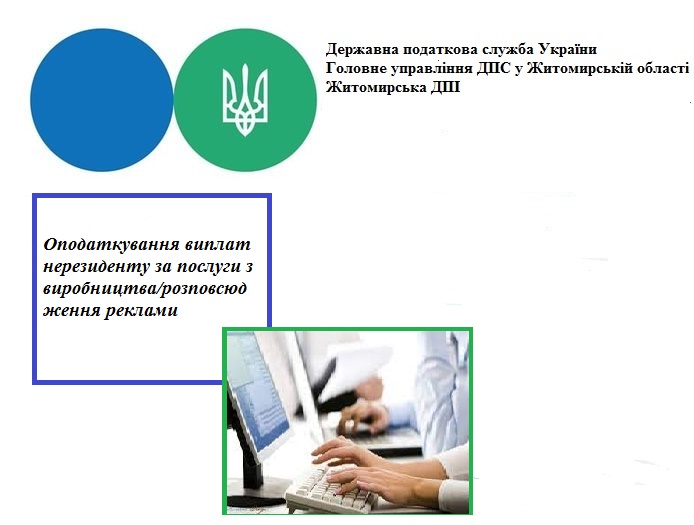 Державна податкова служба України
Головне управління ДПС у Житомирській області
Житомирська ДПІ

Оподаткування виплат нерезиденту за послуги з виробництва/розповсюдження реклами